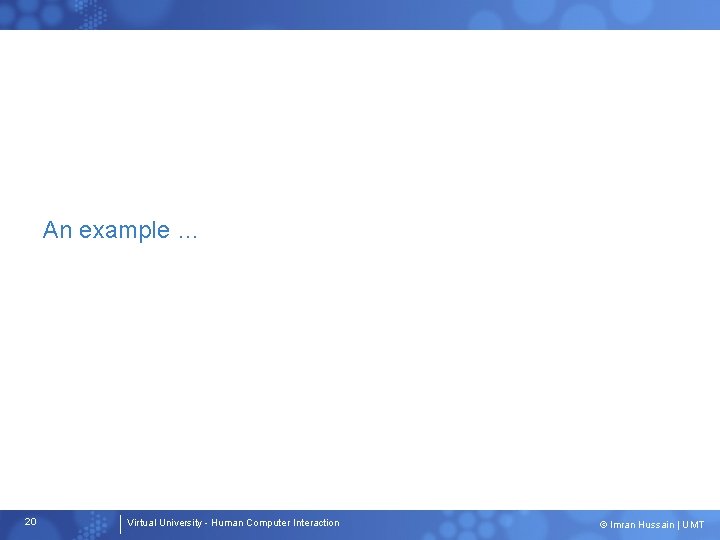 An example …

20

Virtual University - Human Computer Interaction

© Imran Hussain | UMT